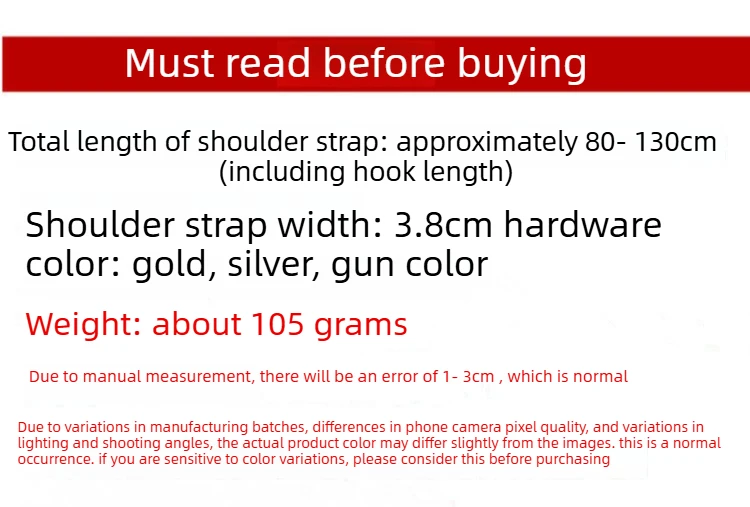 Must read before buying

Total length of shoulder strap: approximately 80- 130cm (including hook length)

Shoulder strap width: 3.8cm hardware color: gold, silver, gun color

Weight: about 105 grams

Due to manual measurement, there will be an error of 1- 3cm , which is normal

Due to variations in manufacturing batches, differences in phone camera pixel quality, and variations in lighting and shooting angles, the actual product color may differ slightly from the images. this is a normal occurrence. if you are sensitive to color variations, please consider this before purchasing